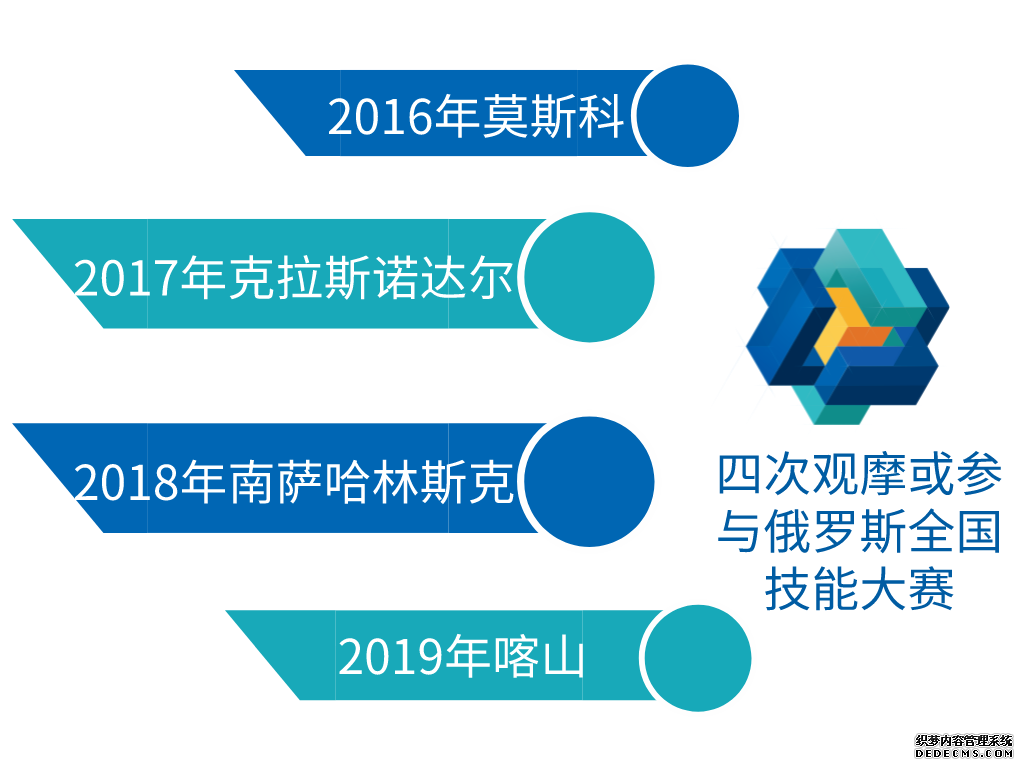 2016年莫斯科

2017年克拉斯诺达尔

2018年南萨哈林斯克

2019年喀山

四次观摩或参与俄罗斯全国技能大赛

织梦内容管理系统
DEDECMS.COM